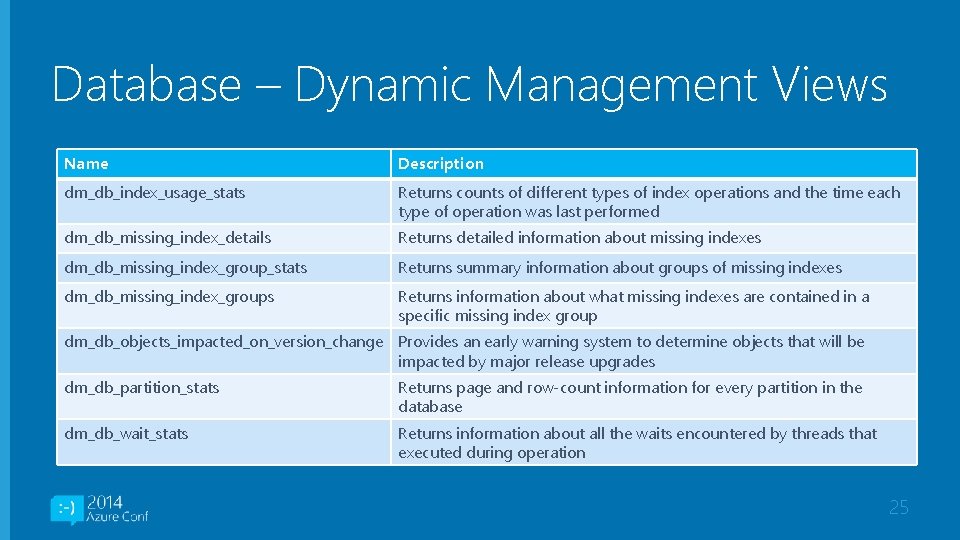 Database – Dynamic Management Views

| Name | Description |
|---|---|
| dm_db_index_usage_stats | Returns counts of different types of index operations and the time each type of operation was last performed |
| dm_db_missing_index_details | Returns detailed information about missing indexes |
| dm_db_missing_index_group_stats | Returns summary information about groups of missing indexes |
| dm_db_missing_index_groups | Returns information about what missing indexes are contained in a specific missing index group |
| dm_db_objects_impacted_on_version_change | Provides an early warning system to determine objects that will be impacted by major release upgrades |
| dm_db_partition_stats | Returns page and row-count information for every partition in the database |
| dm_db_wait_stats | Returns information about all the waits encountered by threads that executed during operation |

:-) 2014 Azure Conf

25